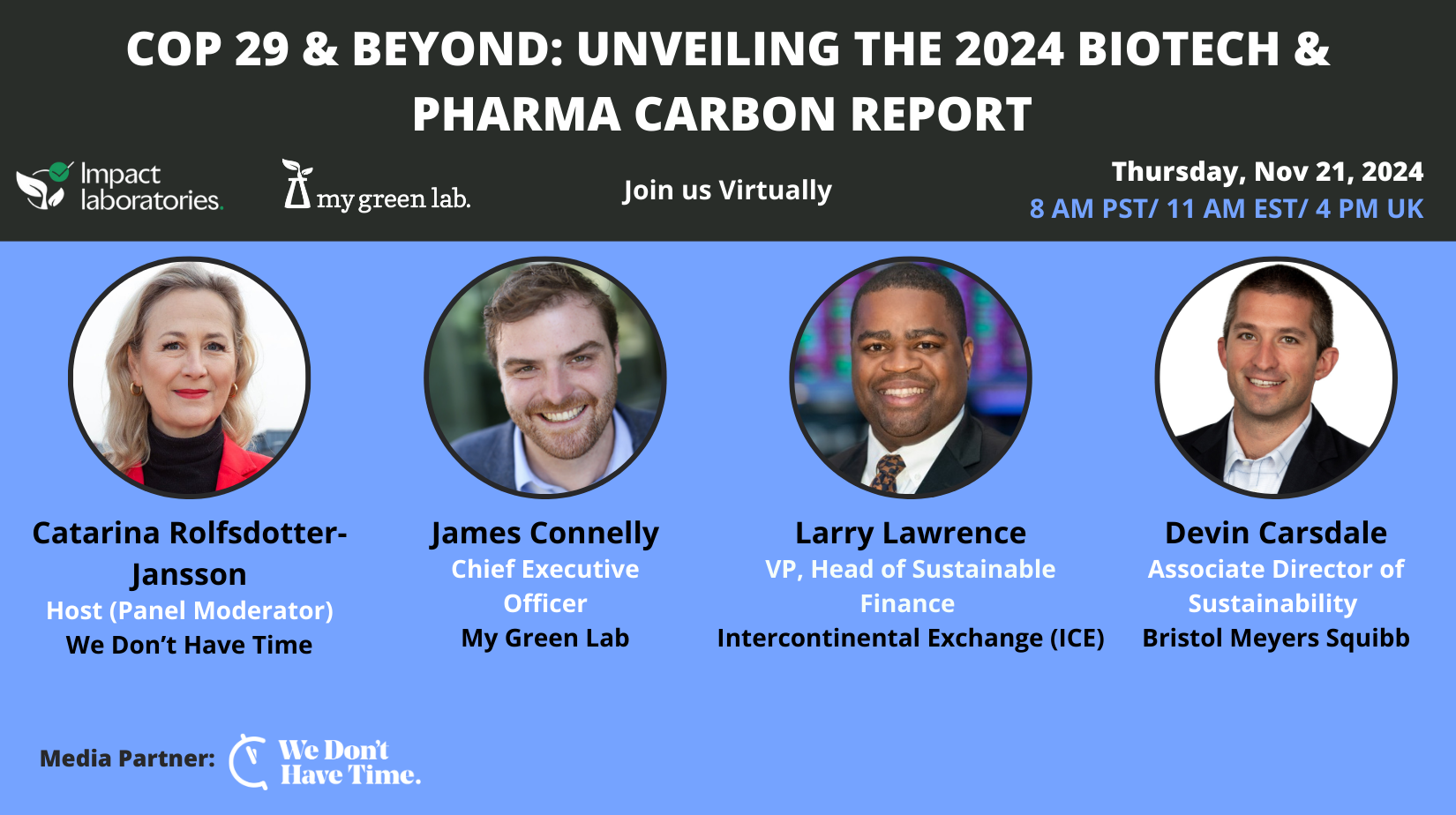 COP 29 & BEYOND: UNVEILING THE 2024 BIOTECH & PHARMA CARBON REPORT

Impact laboratories.

my green lab.

Join us Virtually

Thursday, Nov 21, 2024
8 AM PST/ 11 AM EST/ 4 PM UK

Catarina Rolfsdotter-Jansson
Host (Panel Moderator)
We Don't Have Time

James Connelly
Chief Executive Officer
My Green Lab

Larry Lawrence
VP, Head of Sustainable Finance
Intercontinental Exchange (ICE)

Devin Carsdale
Associate Director of Sustainability
Bristol Meyers Squibb

Media Partner: We Don't Have Time.